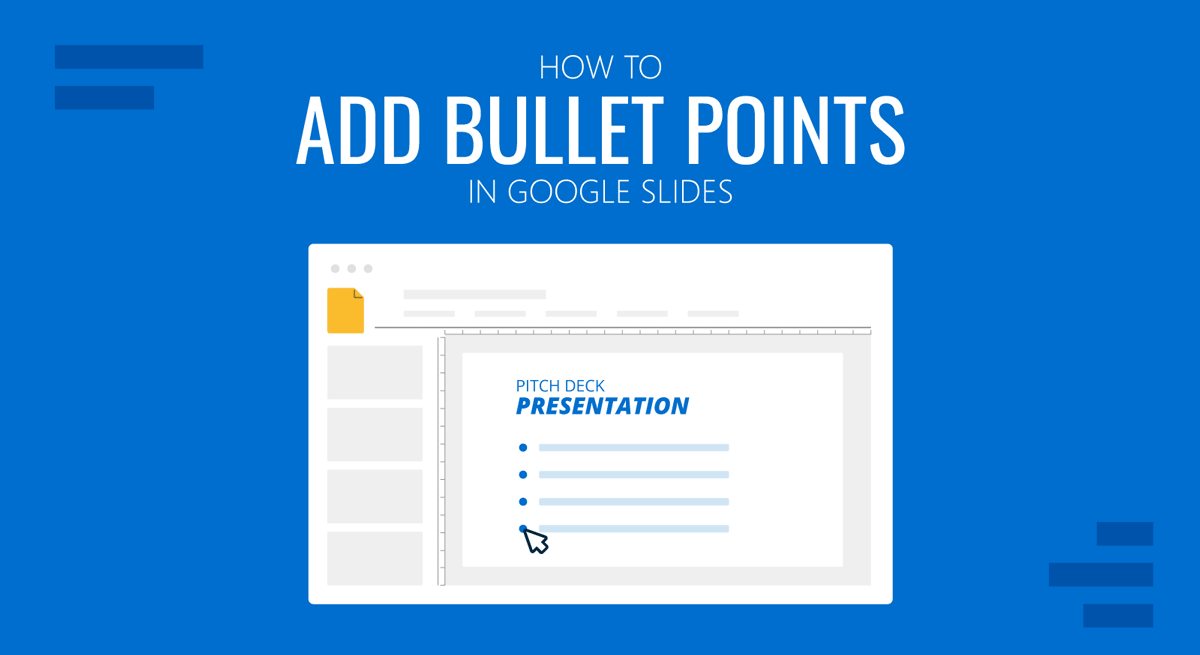 HOW TO
ADD BULLET POINTS
IN GOOGLE SLIDES

PITCH DECK
PRESENTATION